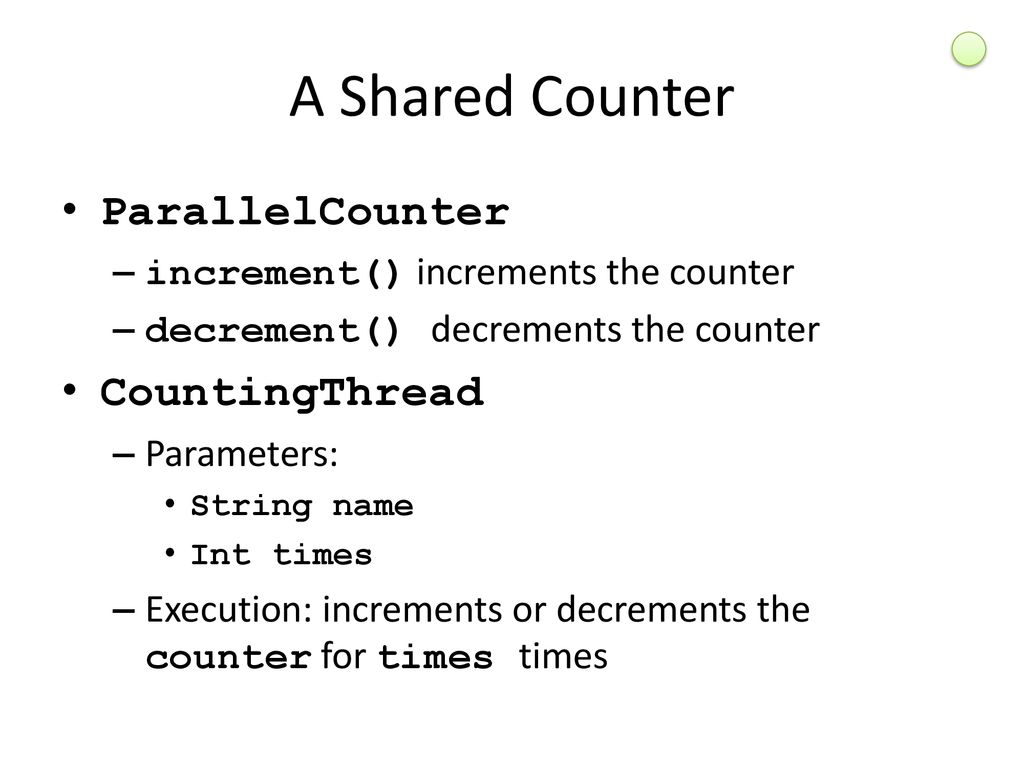 A Shared Counter

• ParallelCounter
– increment() increments the counter
– decrement() decrements the counter

• CountingThread
– Parameters:
• String name
• Int times
– Execution: increments or decrements the counter for times times